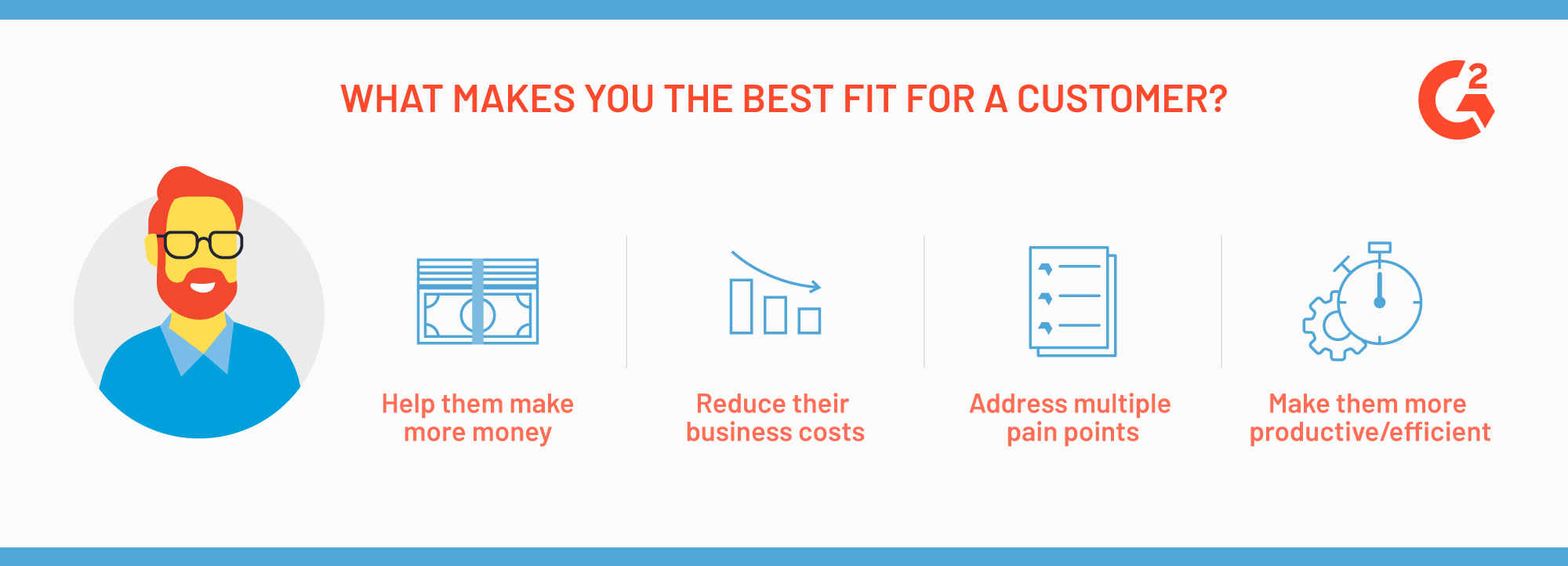 WHAT MAKES YOU THE BEST FIT FOR A CUSTOMER?

G2

Help them make more money

Reduce their business costs

Address multiple pain points

Make them more productive/efficient